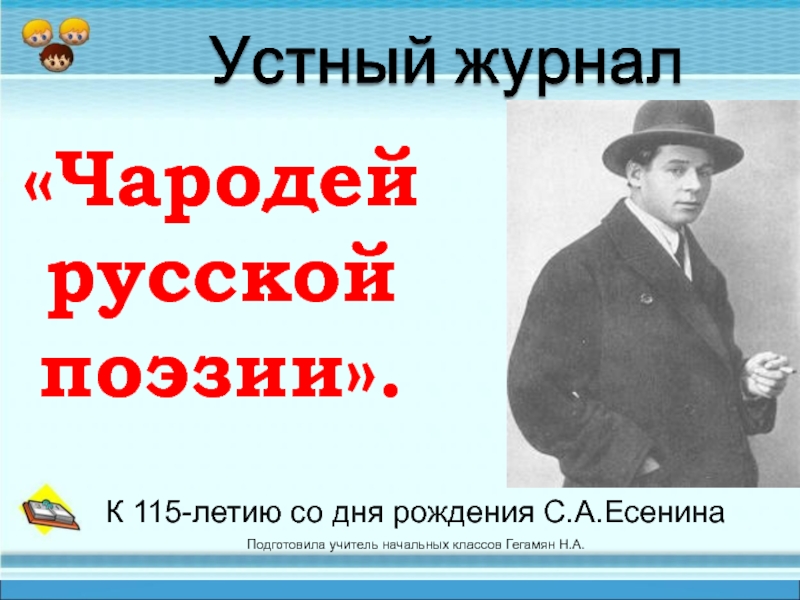 Устный журнал

«Чародей русской поэзии».

К 115-летию со дня рождения С.А.Есенина

Подготовила учитель начальных классов Гегамян Н.А.